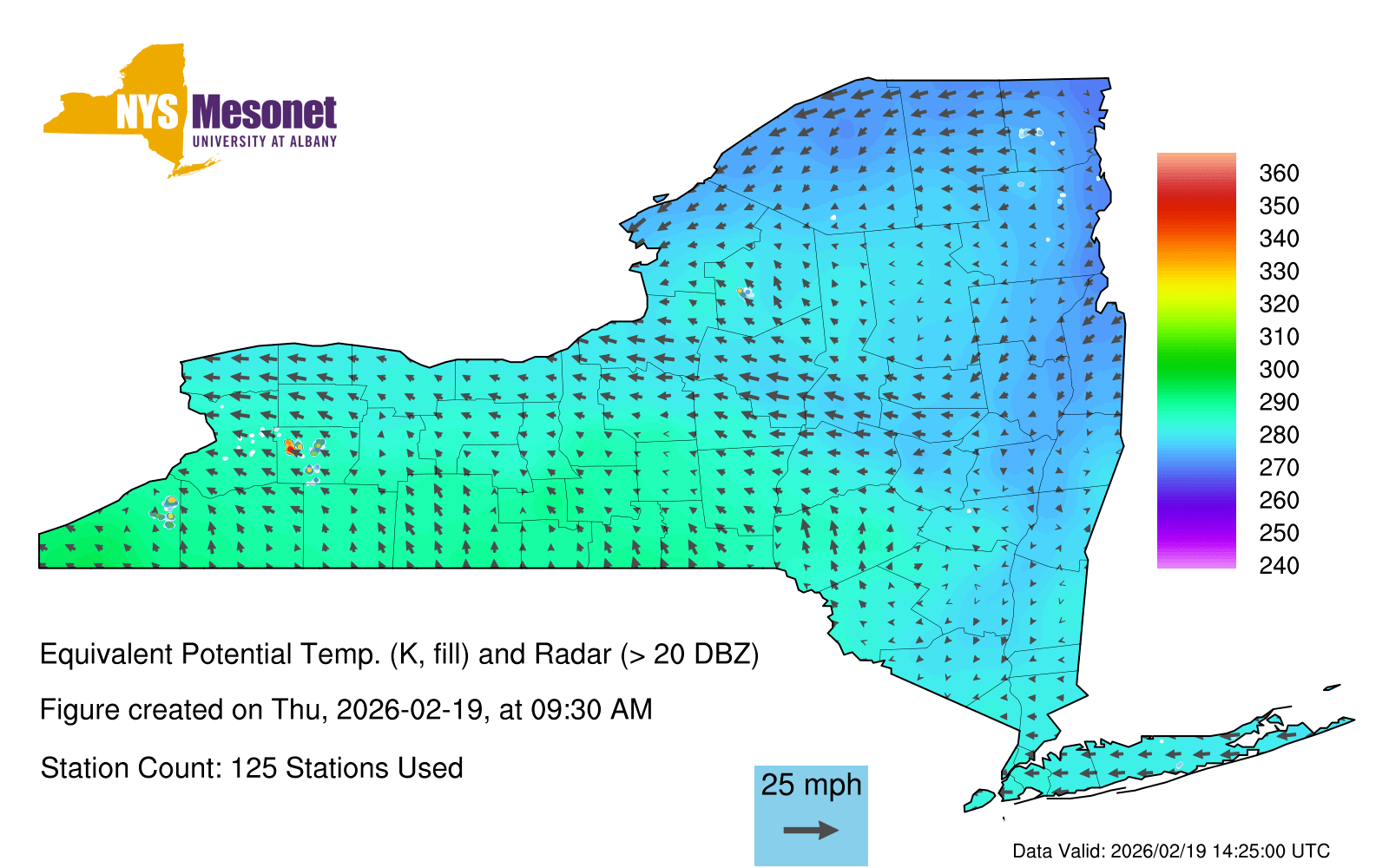 NYS Mesonet
UNIVERSITY AT ALBANY

360
350
340
330
320
310
300
290
280
270
260
250
240

Equivalent Potential Temp. (K, fill) and Radar (> 20 DBZ)

Figure created on Thu, 2026-02-19, at 09:30 AM

Station Count: 125 Stations Used

25 mph

Data Valid: 2026/02/19 14:25:00 UTC